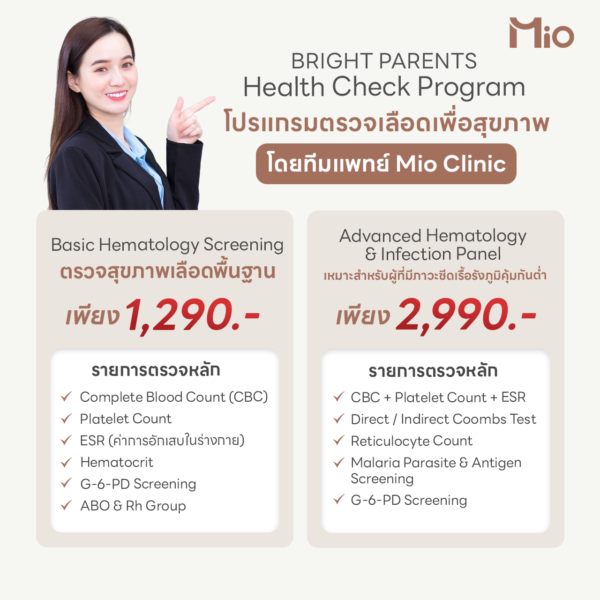 Mio

BRIGHT PARENTS
Health Check Program
โปรแกรมตรวจเลือดเพื่อสุขภาพ
โดยทีมแพทย์ Mio Clinic

Basic Hematology Screening
ตรวจสุขภาพเลือดพื้นฐาน
เพียง 1,290.-

รายการตรวจหลัก
✓ Complete Blood Count (CBC)
✓ Platelet Count
✓ ESR (ค่าการอักเสบในร่างกาย)
✓ Hematocrit
✓ G-6-PD Screening
✓ ABO & Rh Group

Advanced Hematology & Infection Panel
เหมาะสำหรับผู้ที่มีภาวะซีดเรื้อรังภูมิคุ้มกันต่ำ
เพียง 2,990.-

รายการตรวจหลัก
✓ CBC + Platelet Count + ESR
✓ Direct / Indirect Coombs Test
✓ Reticulocyte Count
✓ Malaria Parasite & Antigen Screening
✓ G-6-PD Screening